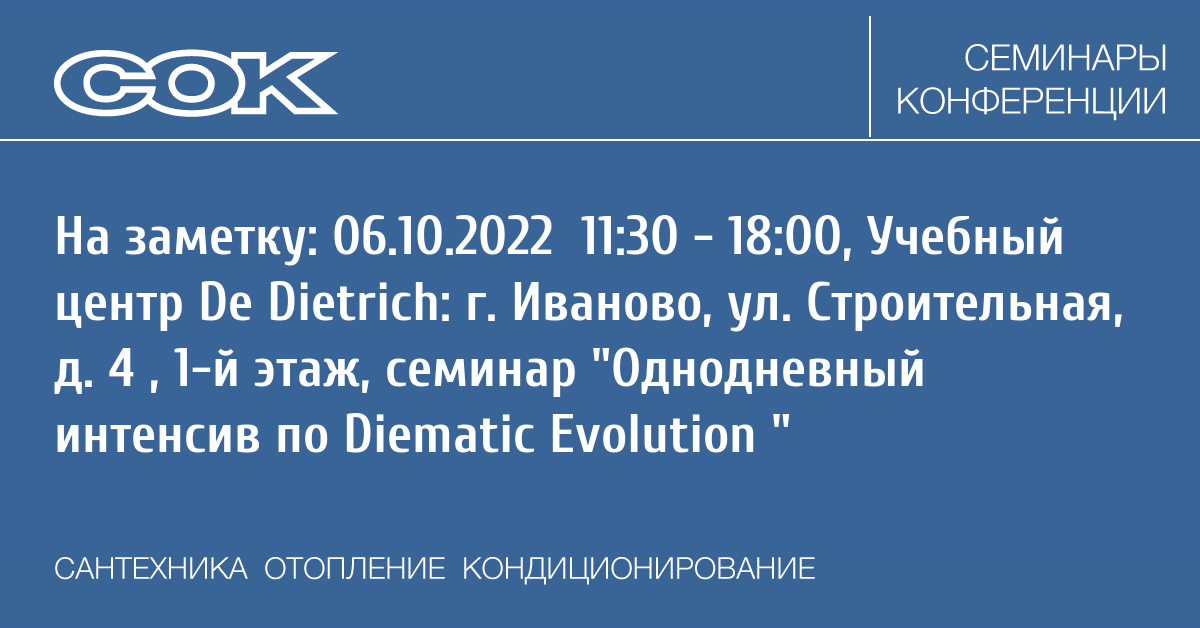 СОК

СЕМИНАРЫ
КОНФЕРЕНЦИИ

На заметку: 06.10.2022 11:30 - 18:00, Учебный центр De Dietrich: г. Иваново, ул. Строительная, д. 4 , 1-й этаж, семинар "Однодневный интенсив по Diematic Evolution "

САНТЕХНИКА ОТОПЛЕНИЕ КОНДИЦИОНИРОВАНИЕ